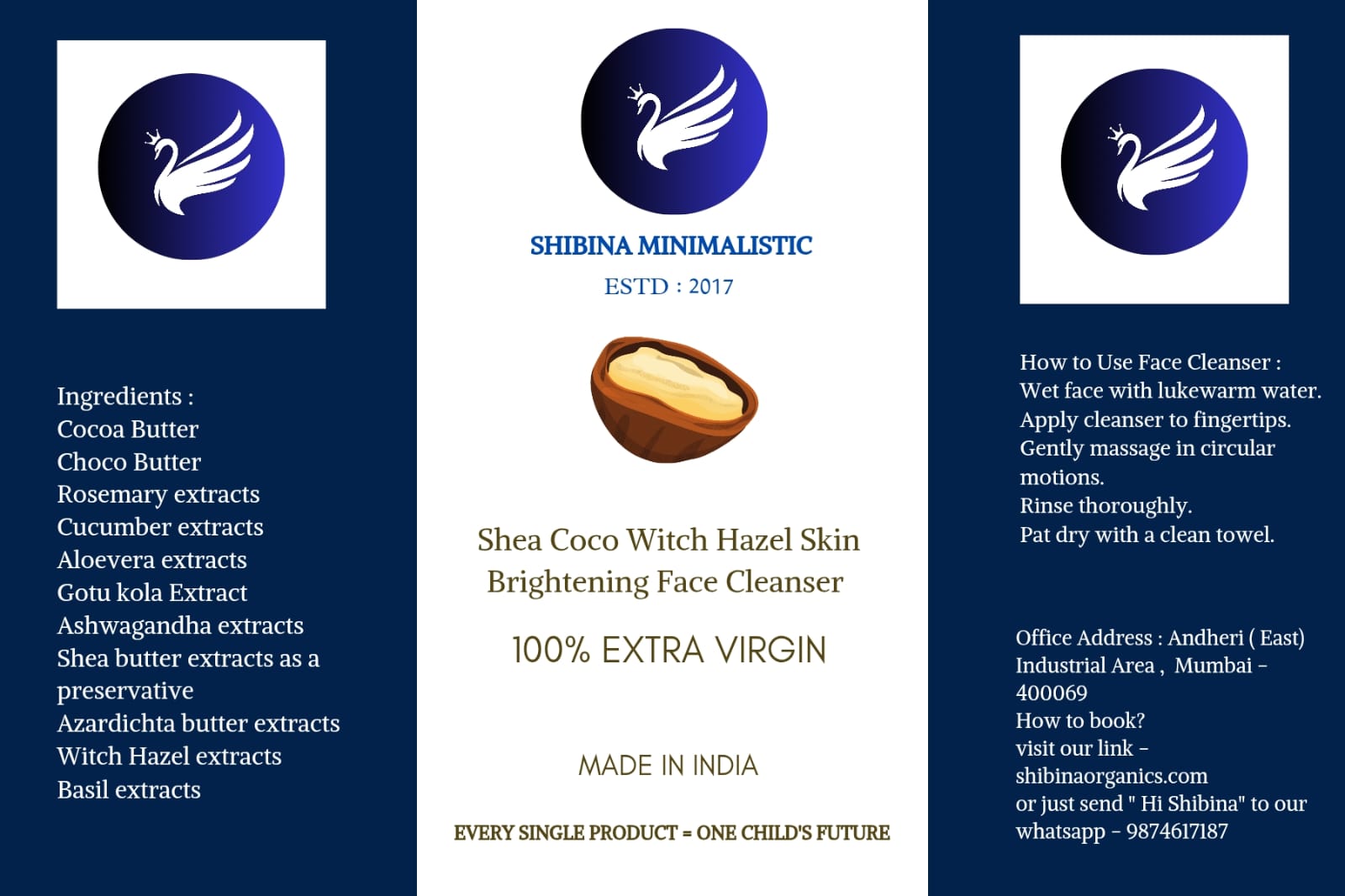 Ingredients :
Cocoa Butter
Choco Butter
Rosemary extracts
Cucumber extracts
Aloevera extracts
Gotu kola Extract
Ashwagandha extracts
Shea butter extracts as a preservative
Azardichta butter extracts
Witch Hazel extracts
Basil extracts

SHIBINA MINIMALISTIC
ESTD : 2017

Shea Coco Witch Hazel Skin Brightening Face Cleanser

100% EXTRA VIRGIN

MADE IN INDIA

EVERY SINGLE PRODUCT = ONE CHILD'S FUTURE

How to Use Face Cleanser :
Wet face with lukewarm water.
Apply cleanser to fingertips.
Gently massage in circular motions.
Rinse thoroughly.
Pat dry with a clean towel.

Office Address : Andheri ( East) Industrial Area , Mumbai - 400069
How to book?
visit our link - shibinaorganics.com
or just send " Hi Shibina" to our whatsapp - 9874617187